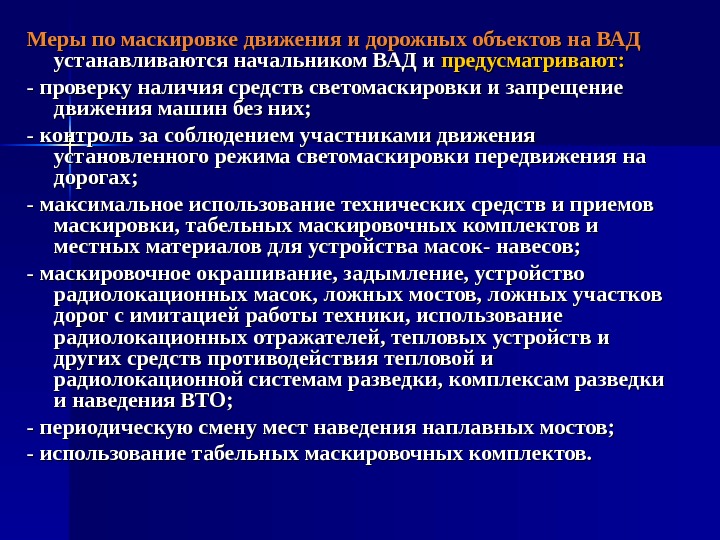 Меры по маскировке движения и дорожных объектов на ВАД устанавливаются начальником ВАД и предусматривают:

- проверку наличия средств светомаскировки и запрещение движения машин без них;

- контроль за соблюдением участниками движения установленного режима светомаскировки передвижения на дорогах;

- максимальное использование технических средств и приемов маскировки, табельных маскировочных комплектов и местных материалов для устройства масок- навесов;

- маскировочное окрашивание, задымление, устройство радиолокационных масок, ложных мостов, ложных участков дорог с имитацией работы техники, использование радиолокационных отражателей, тепловых устройств и других средств противодействия тепловой и радиолокационной системам разведки, комплексам разведки и наведения ВТО;

- периодическую смену мест наведения наплавных мостов;

- использование табельных маскировочных комплектов.